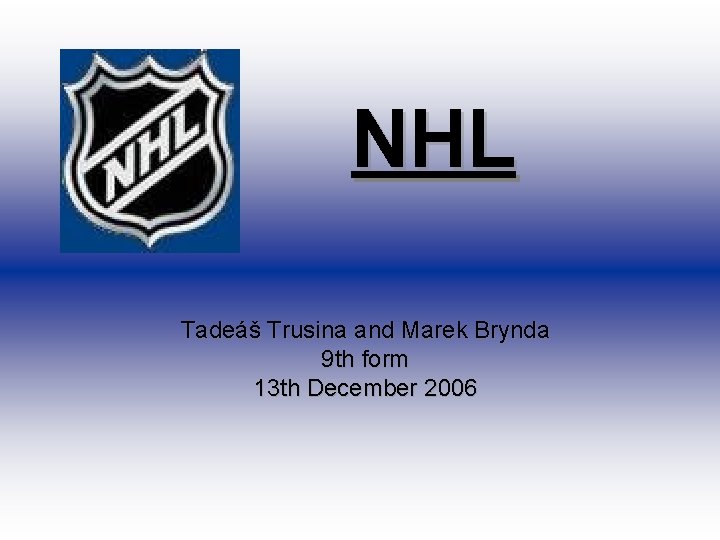 NHL

NHL

Tadeáš Trusina and Marek Brynda
9th form
13th December 2006